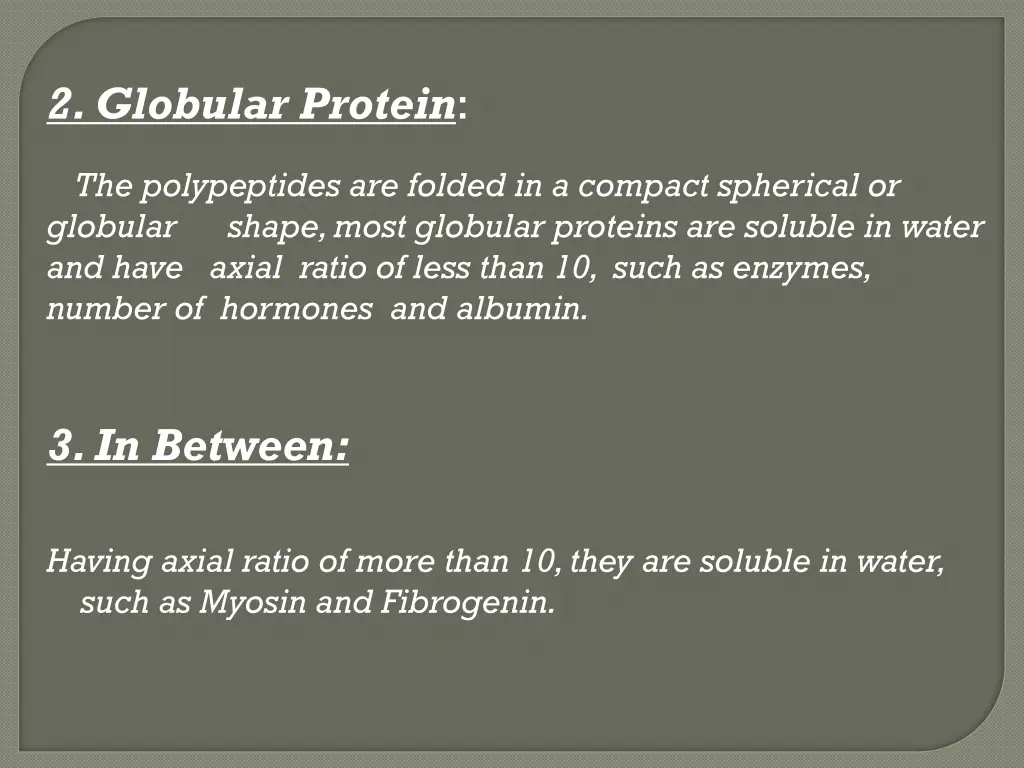 2. Globular Protein:

The polypeptides are folded in a compact spherical or globular shape, most globular proteins are soluble in water and have axial ratio of less than 10, such as enzymes, number of hormones and albumin.

3. In Between:

Having axial ratio of more than 10, they are soluble in water, such as Myosin and Fibrogenin.